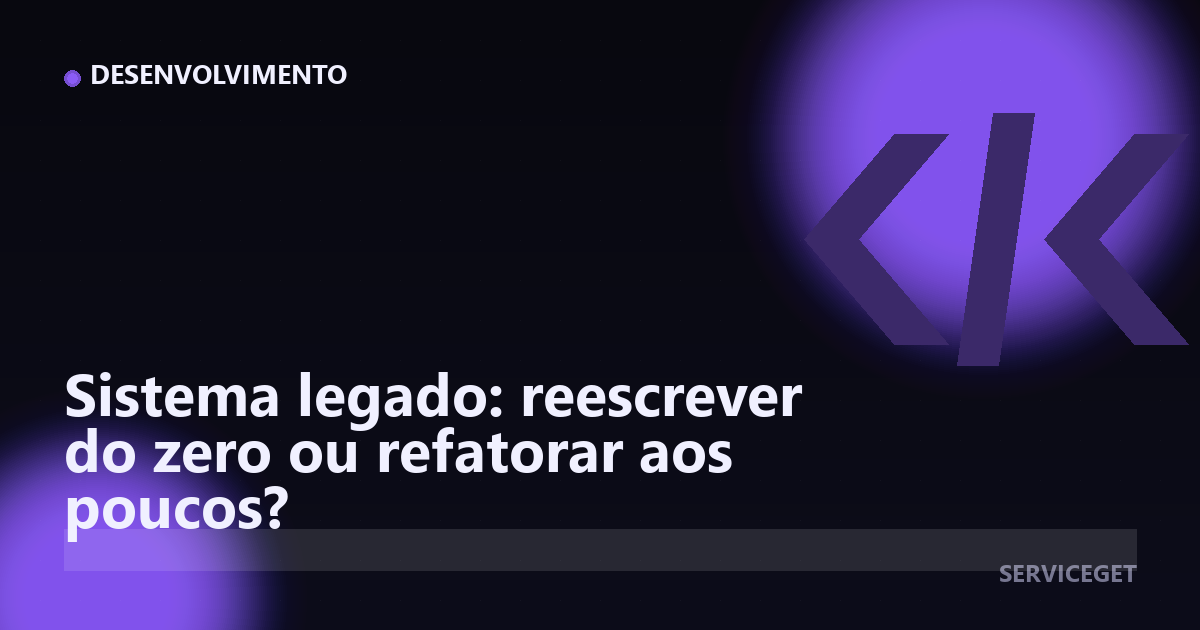 DESENVOLVIMENTO

Sistema legado: reescrever do zero ou refatorar aos poucos?

SERVICEGET